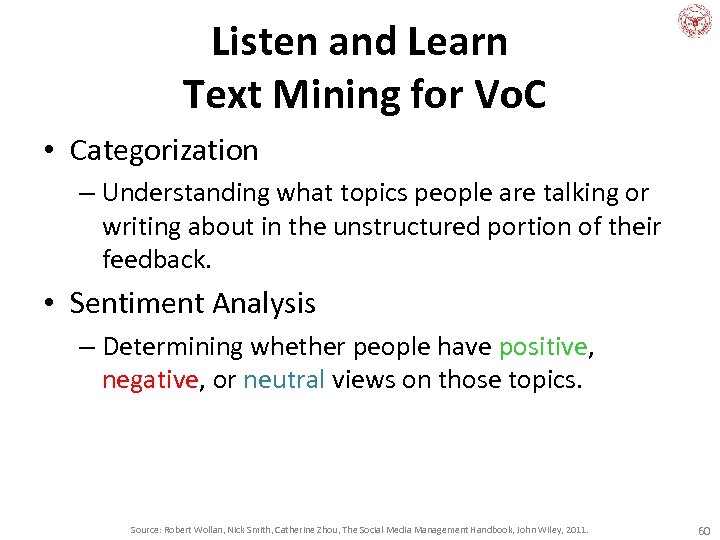 Listen and Learn
Text Mining for VoC

• Categorization
– Understanding what topics people are talking or writing about in the unstructured portion of their feedback.

• Sentiment Analysis
– Determining whether people have positive, negative, or neutral views on those topics.

Source: Robert Wollan, Nick Smith, Catherine Zhou, The Social Media Management Handbook, John Wiley, 2011.

60